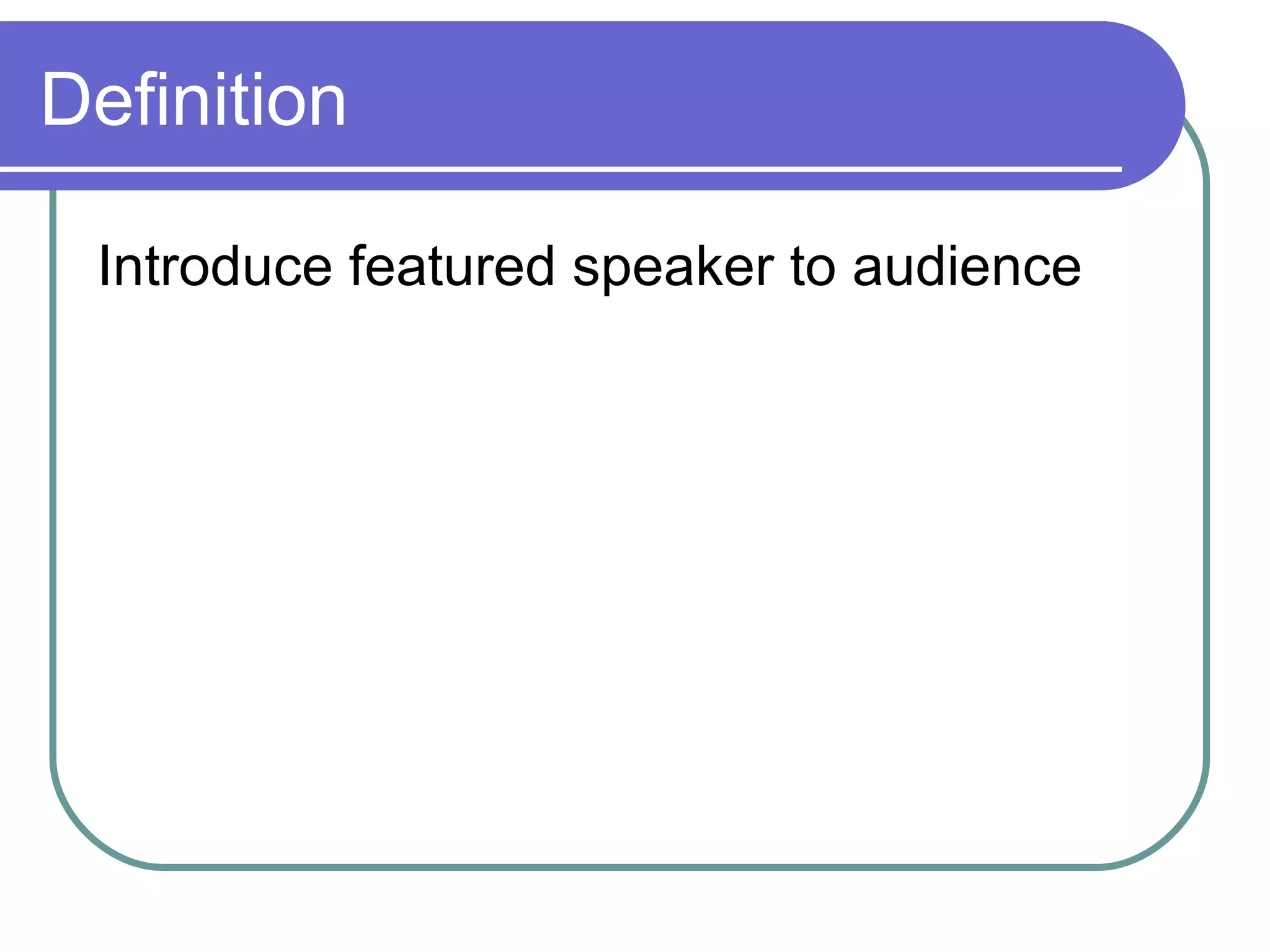 Definition

Introduce featured speaker to audience